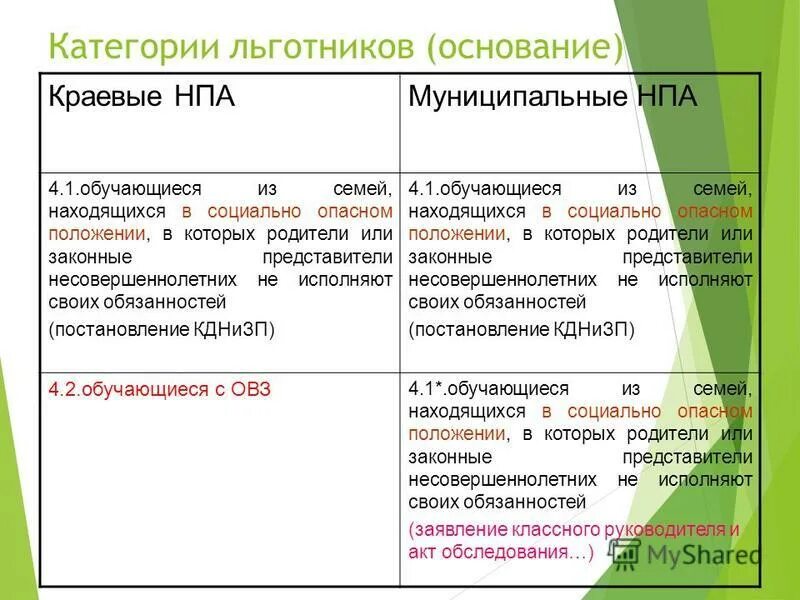 Категории льготников (основание)

| Краевые НПА | Муниципальные НПА |
|---|---|
| 4.1.обучающиеся из семей, находящихся в социально опасном положении, в которых родители или законные представители несовершеннолетних не исполняют своих обязанностей (постановление КДНиЗП) | 4.1.обучающиеся из семей, находящихся в социально опасном положении, в которых родители или законные представители несовершеннолетних не исполняют своих обязанностей (постановление КДНиЗП) |
| 4.2.обучающиеся с ОВЗ | 4.1*.обучающиеся из семей, находящихся в социально опасном положении, в которых родители или законные представители несовершеннолетних не исполняют своих обязанностей (заявление классного руководителя и акт обследования…) |

MyShared